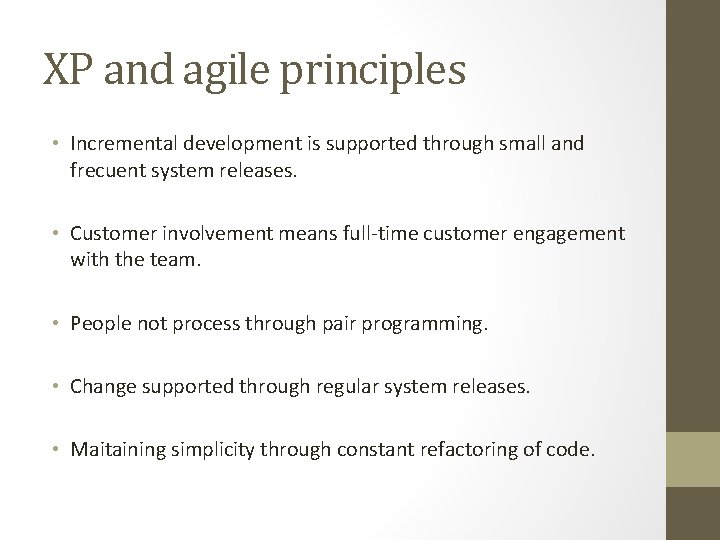 XP and agile principles

• Incremental development is supported through small and frecuent system releases.

• Customer involvement means full-time customer engagement with the team.

• People not process through pair programming.

• Change supported through regular system releases.

• Maitaining simplicity through constant refactoring of code.